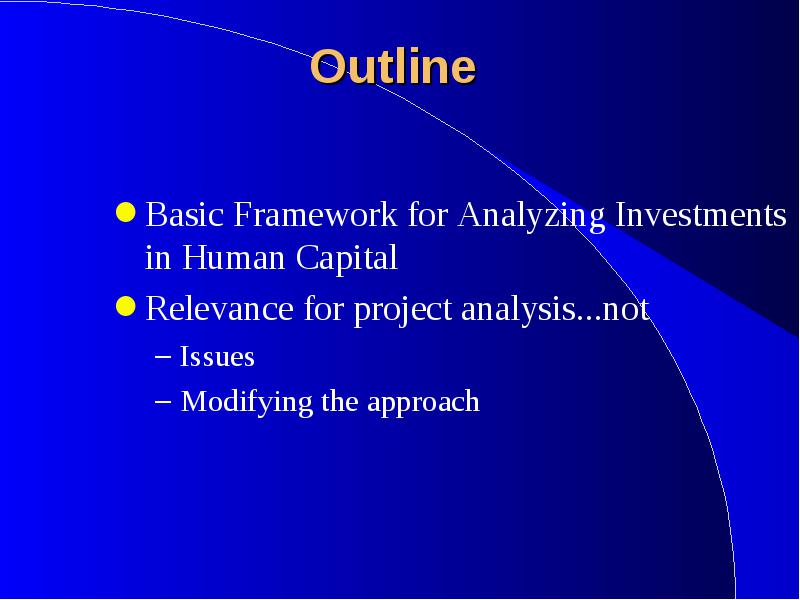 Outline

Basic Framework for Analyzing Investments in Human Capital

Relevance for project analysis...not

– Issues

– Modifying the approach